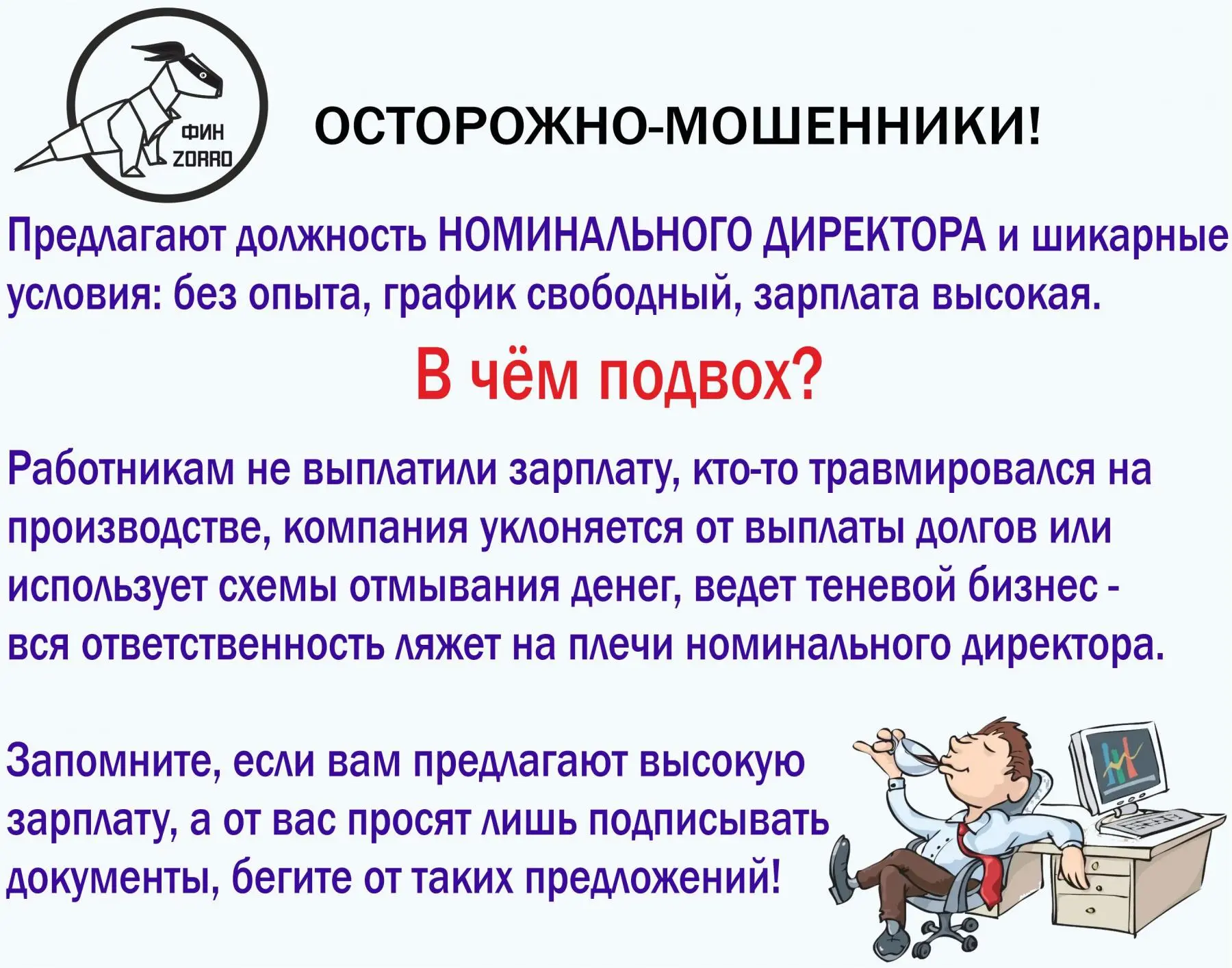 ФИН
ZORRO

ОСТОРОЖНО-МОШЕННИКИ!

Предлагают должность НОМИНАЛЬНОГО ДИРЕКТОРА и шикарные условия: без опыта, график свободный, зарплата высокая.

В чём подвох?

Работникам не выплатили зарплату, кто-то травмировался на производстве, компания уклоняется от выплаты долгов или использует схемы отмывания денег, ведет теневой бизнес - вся ответственность ляжет на плечи номинального директора.

Запомните, если вам предлагают высокую зарплату, а от вас просят лишь подписывать документы, бегите от таких предложений!